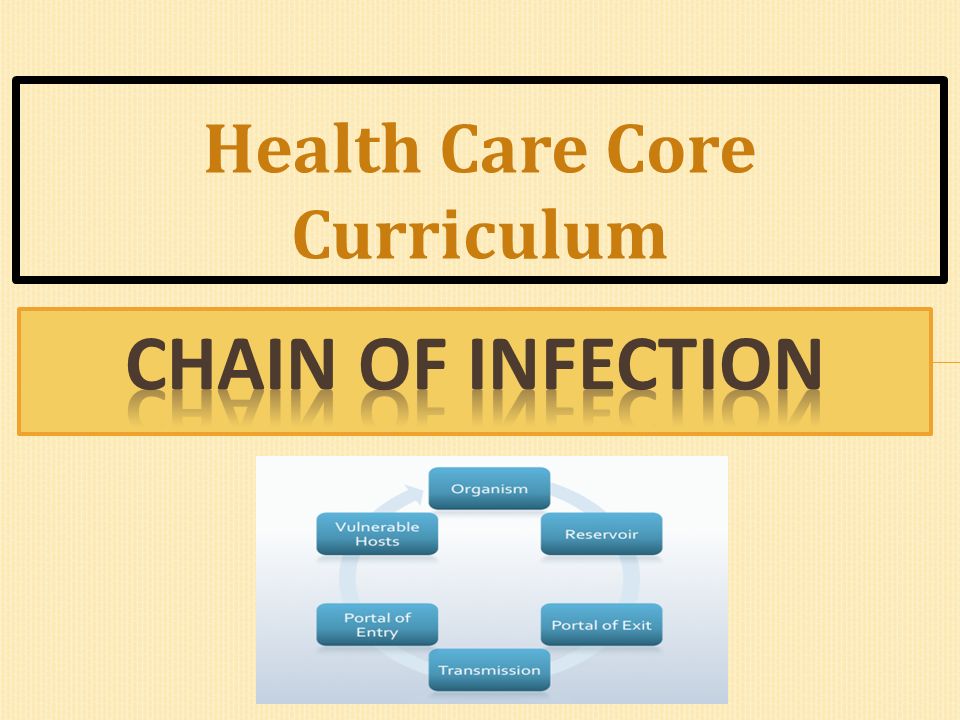 Health Care Core Curriculum

CHAIN OF INFECTION

Organism

Reservoir

Portal of Exit

Transmission

Portal of Entry

Vulnerable Hosts